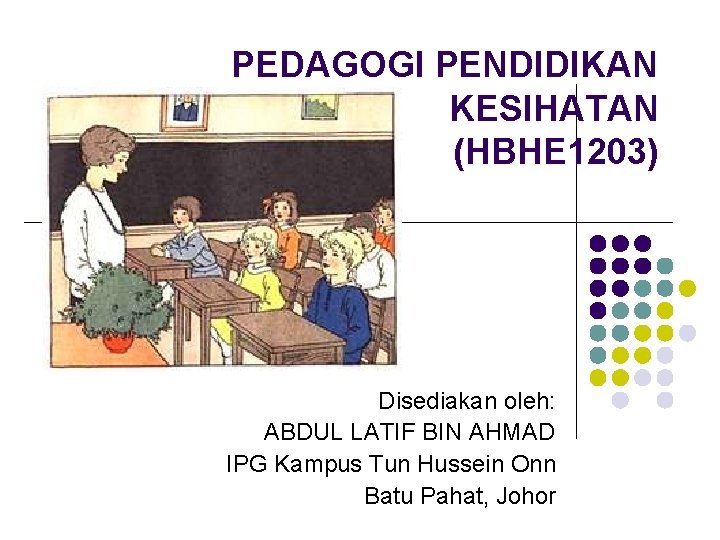 PEDAGOGI PENDIDIKAN KESIHATAN (HBHE1203)

Disediakan oleh:
ABDUL LATIF BIN AHMAD
IPG Kampus Tun Hussein Onn
Batu Pahat, Johor